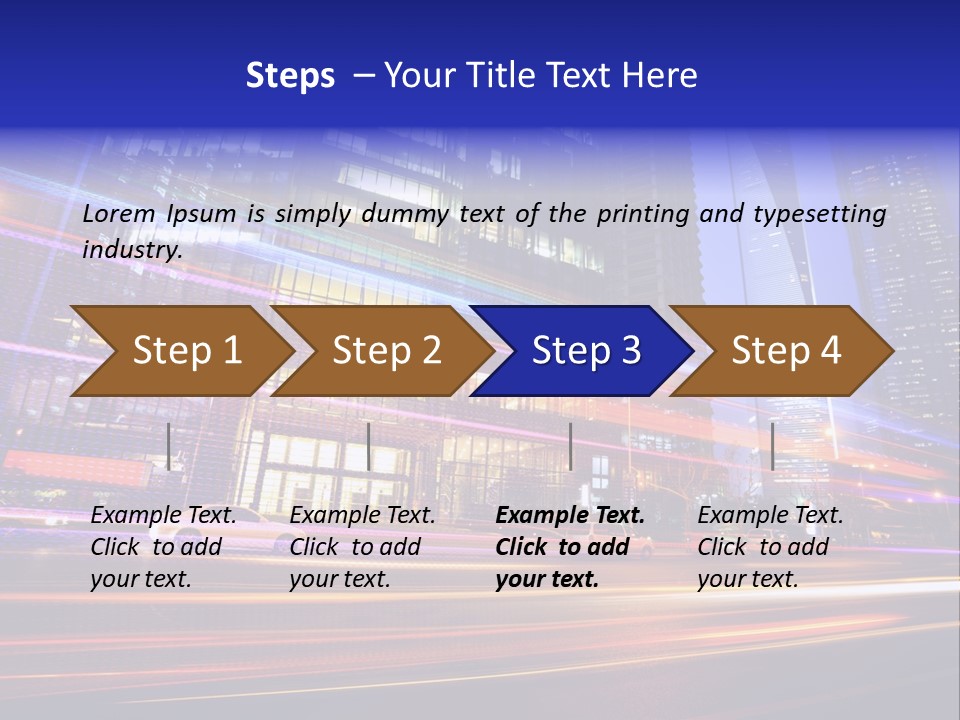 Steps – Your Title Text Here

Lorem Ipsum is simply dummy text of the printing and typesetting industry.

Step 1

Step 2

Step 3

Step 4

Example Text. Click to add your text.

Example Text. Click to add your text.

Example Text. Click to add your text.

Example Text. Click to add your text.